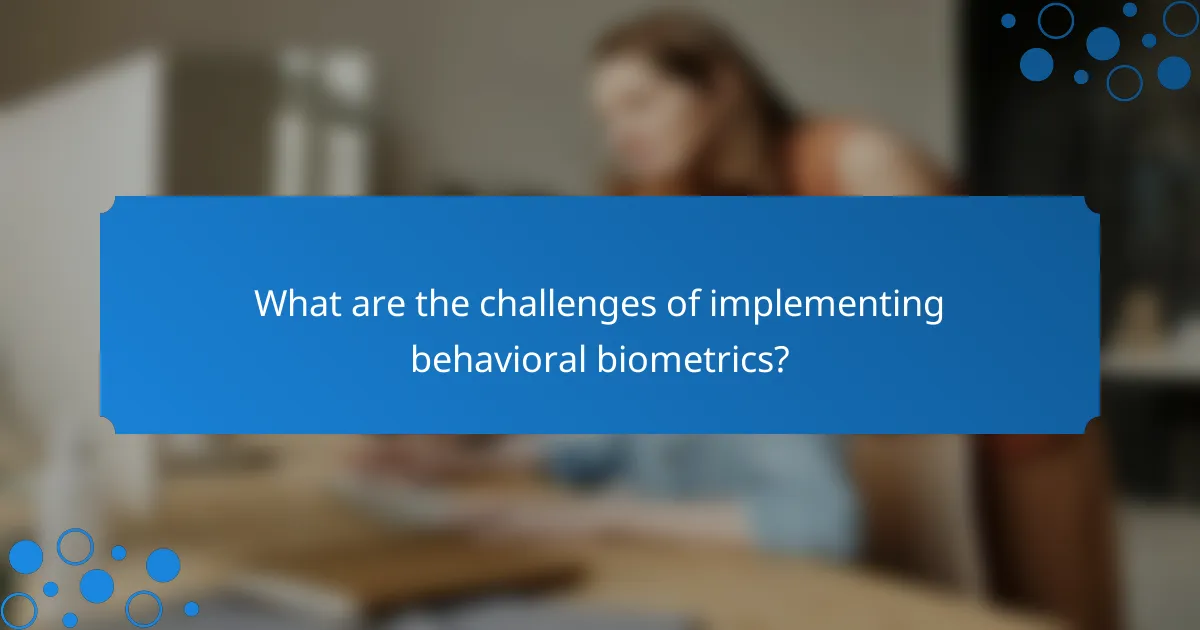 What are the challenges of implementing behavioral biometrics?